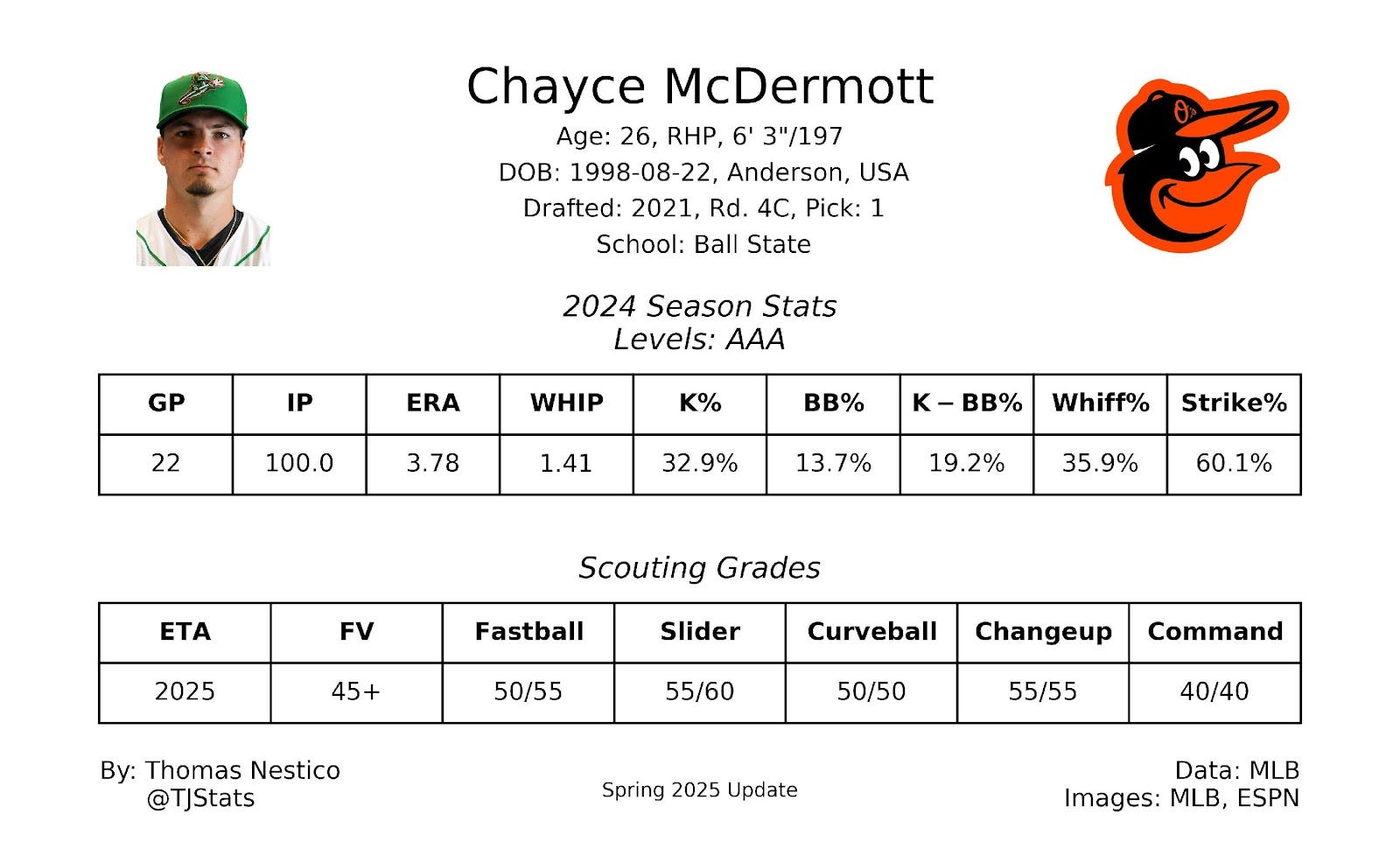 Chayce McDermott

Age: 26, RHP, 6' 3"/197
DOB: 1998-08-22, Anderson, USA
Drafted: 2021, Rd. 4C, Pick: 1
School: Ball State

2024 Season Stats
Levels: AAA

| GP | IP | ERA | WHIP | K% | BB% | K – BB% | Whiff% | Strike% |
|---|---|---|---|---|---|---|---|---|
| 22 | 100.0 | 3.78 | 1.41 | 32.9% | 13.7% | 19.2% | 35.9% | 60.1% |

Scouting Grades

| ETA | FV | Fastball | Slider | Curveball | Changeup | Command |
|---|---|---|---|---|---|---|
| 2025 | 45+ | 50/55 | 55/60 | 50/50 | 55/55 | 40/40 |

By: Thomas Nestico
@TJStats

Spring 2025 Update

Data: MLB
Images: MLB, ESPN